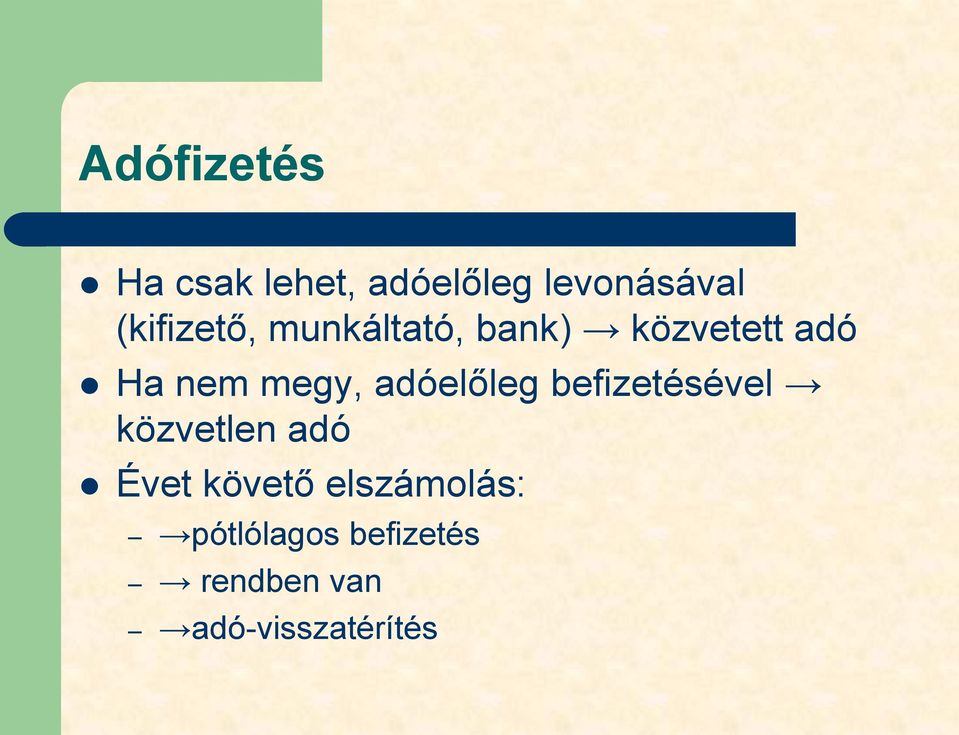 Adófizetés

- Ha csak lehet, adóelőleg levonásával (kifizető, munkáltató, bank) → közvetett adó
- Ha nem megy, adóelőleg befizetésével → közvetlen adó
- Évet követő elszámolás:
  – →pótlólagos befizetés
  – → rendben van
  – →adó-visszatérítés